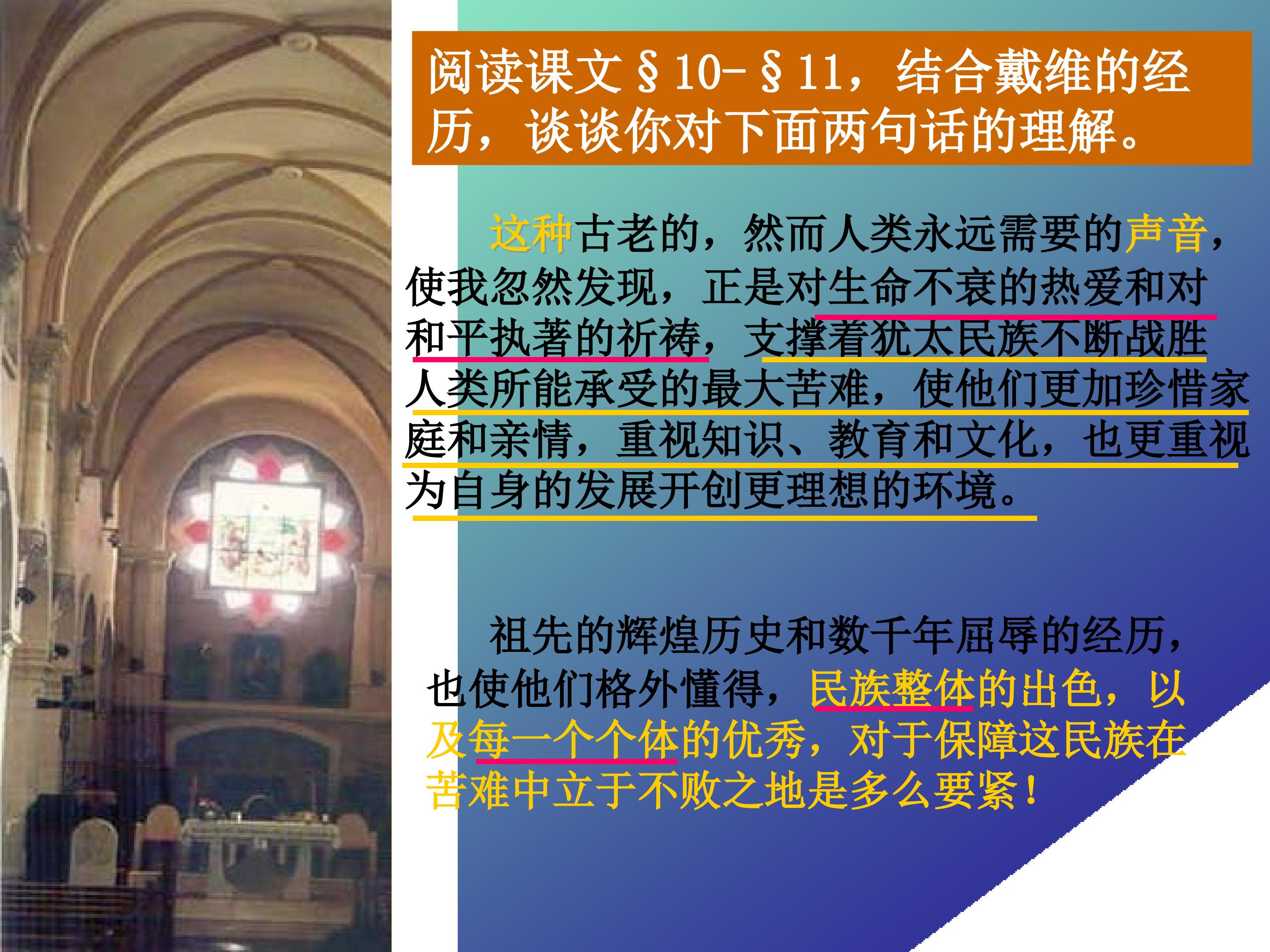 阅读课文§10-§11，结合戴维的经历，谈谈你对下面两句话的理解。

这种古老的，然而人类永远需要的声音，使我忽然发现，正是对生命不衰的热爱和对和平执著的祈祷，支撑着犹太民族不断战胜人类所能承受的最大苦难，使他们更加珍惜家庭和亲情，重视知识、教育和文化，也更重视为自身的发展开创更理想的环境。

祖先的辉煌历史和数千年屈辱的经历，也使他们格外懂得，民族整体的出色，以及每一个个体的优秀，对于保障这民族在苦难中立于不败之地是多么要紧！